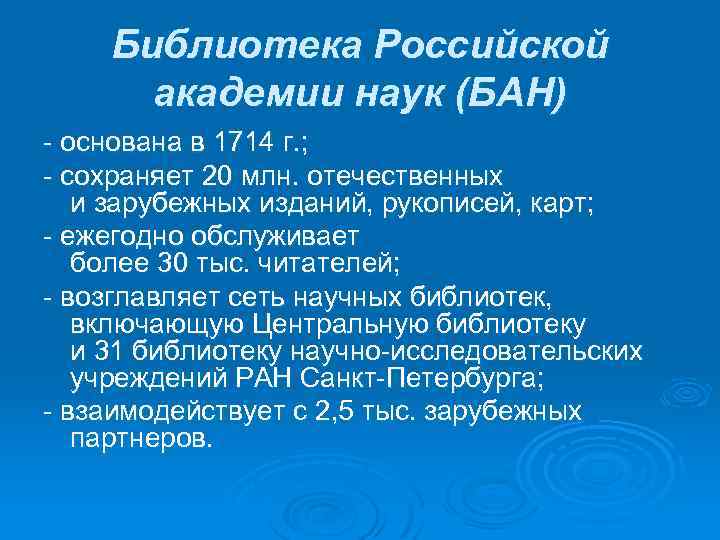 Библиотека Российской академии наук (БАН)

- основана в 1714 г.;

- сохраняет 20 млн. отечественных и зарубежных изданий, рукописей, карт;

- ежегодно обслуживает более 30 тыс. читателей;

- возглавляет сеть научных библиотек, включающую Центральную библиотеку и 31 библиотеку научно-исследовательских учреждений РАН Санкт-Петербурга;

- взаимодействует с 2,5 тыс. зарубежных партнеров.